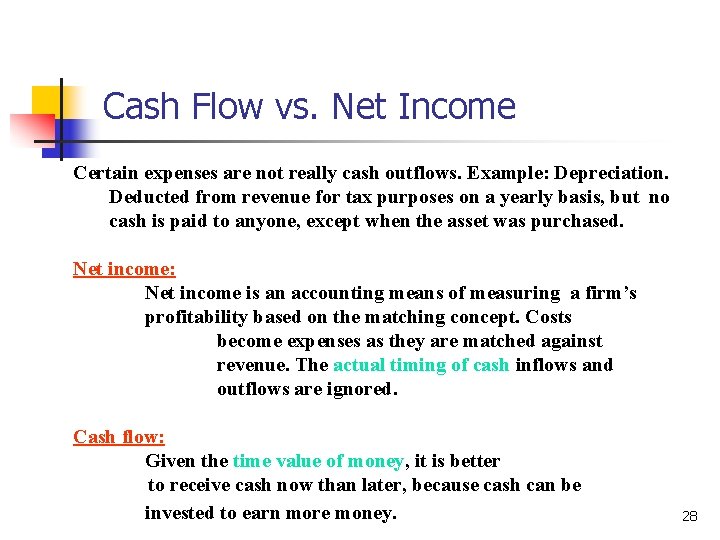 Cash Flow vs. Net Income

Certain expenses are not really cash outflows. Example: Depreciation. Deducted from revenue for tax purposes on a yearly basis, but no cash is paid to anyone, except when the asset was purchased.

Net income:
Net income is an accounting means of measuring a firm's profitability based on the matching concept. Costs become expenses as they are matched against revenue. The actual timing of cash inflows and outflows are ignored.

Cash flow:
Given the time value of money, it is better to receive cash now than later, because cash can be invested to earn more money.

28